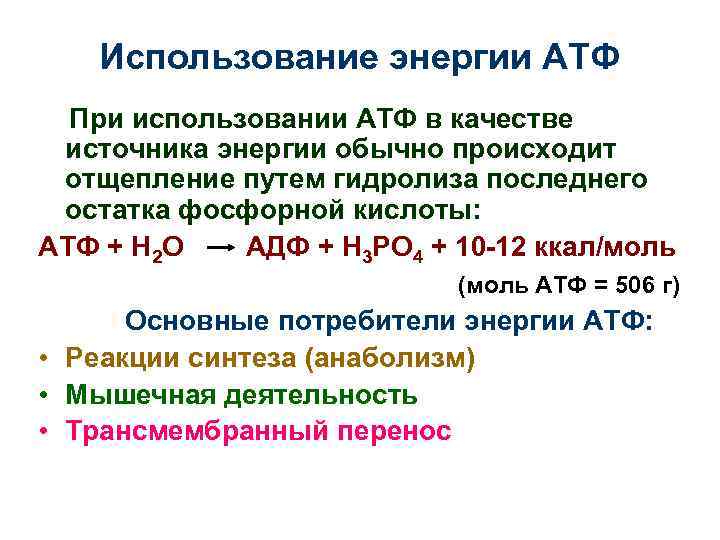 Использование энергии АТФ

При использовании АТФ в качестве источника энергии обычно происходит отщепление путем гидролиза последнего остатка фосфорной кислоты:

АТФ + $H_2O$ $\rightarrow$ АДФ + $H_3PO_4$ + 10-12 ккал/моль

(моль АТФ = 506 г)

Основные потребители энергии АТФ:

• Реакции синтеза (анаболизм)
• Мышечная деятельность
• Трансмембранный перенос